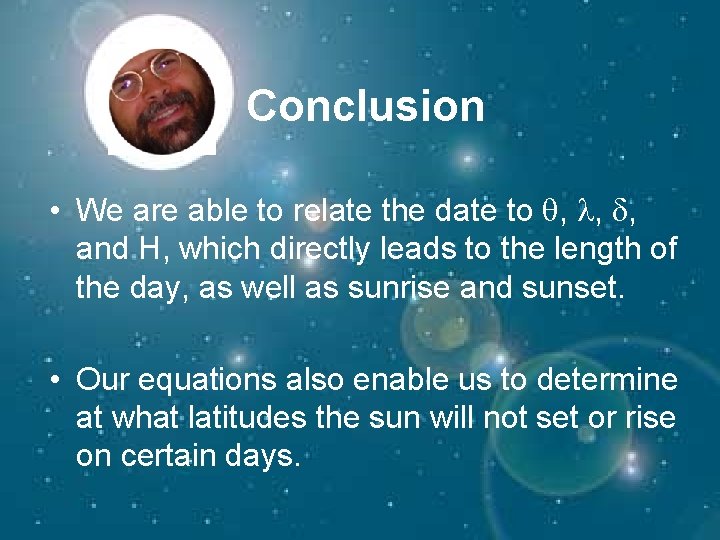 Conclusion

• We are able to relate the date to $\theta$, $\lambda$, $\delta$, and H, which directly leads to the length of the day, as well as sunrise and sunset.

• Our equations also enable us to determine at what latitudes the sun will not set or rise on certain days.